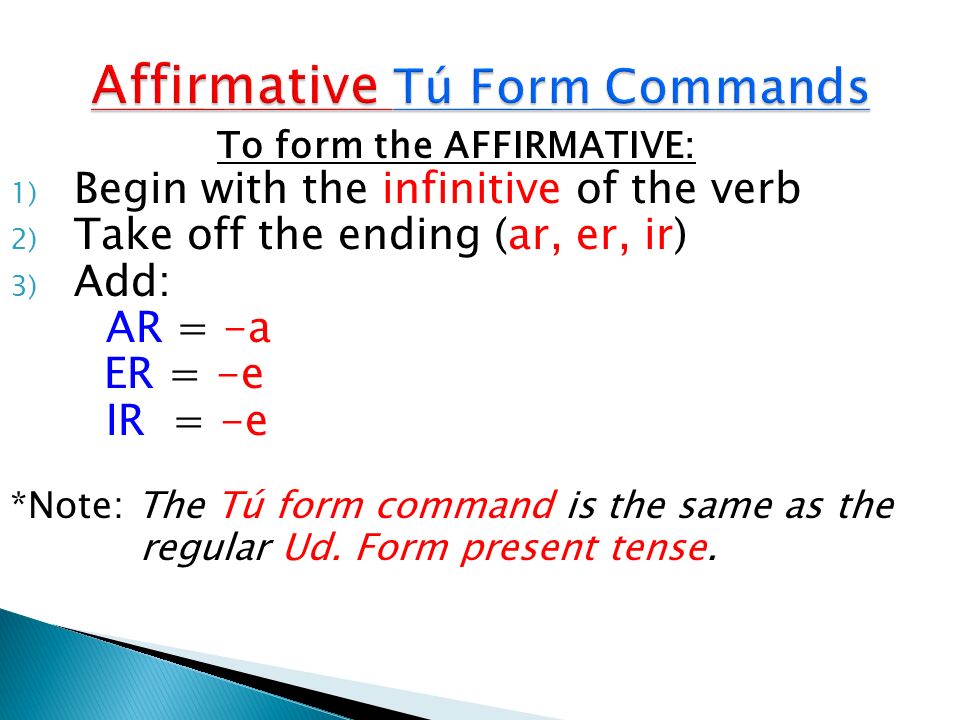 Affirmative Tú Form Commands

To form the AFFIRMATIVE:

1) Begin with the infinitive of the verb
2) Take off the ending (ar, er, ir)
3) Add:
AR = -a
ER = -e
IR = -e

*Note: The Tú form command is the same as the regular Ud. Form present tense.